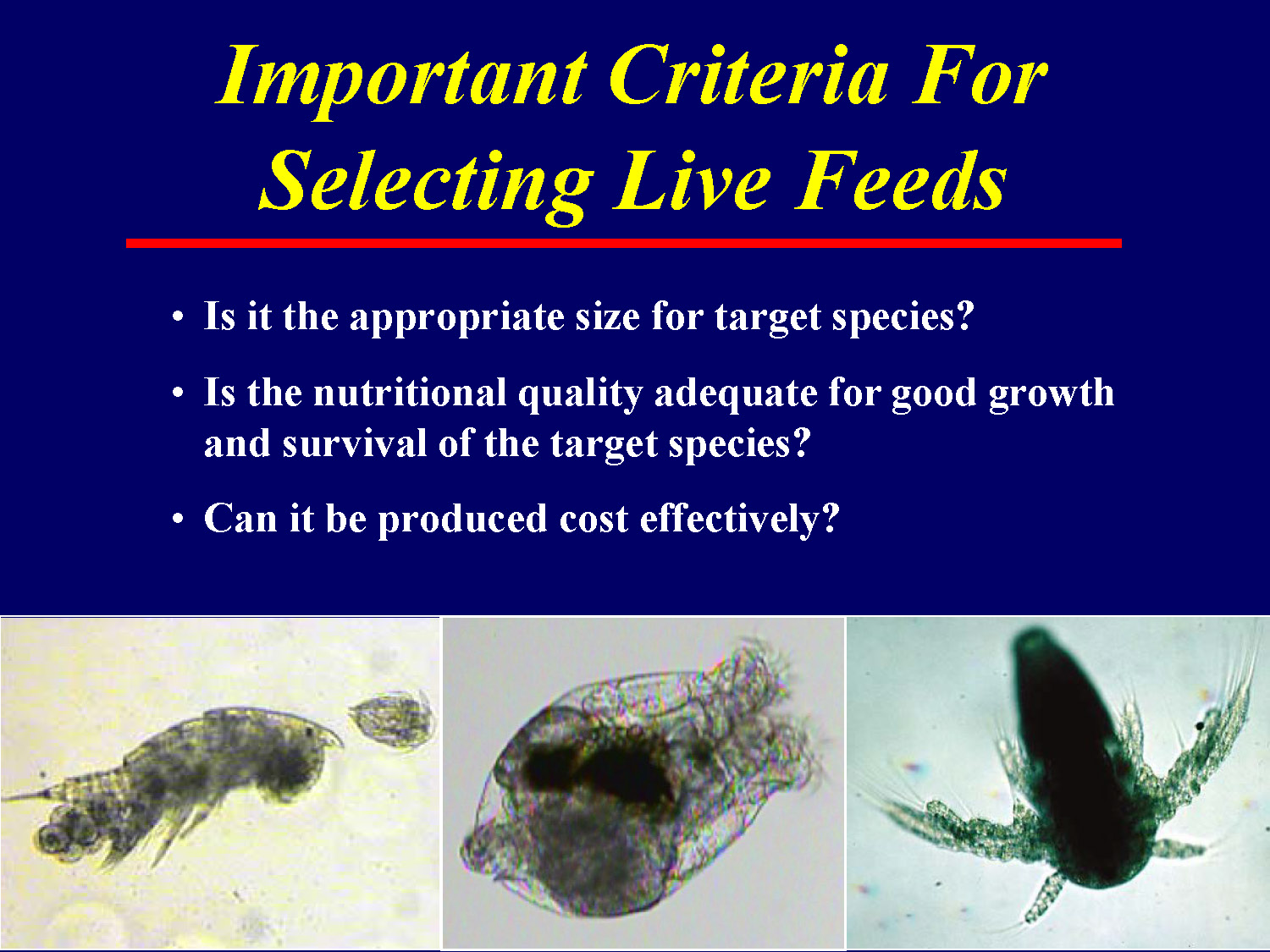 Important Criteria For Selecting Live Feeds

• Is it the appropriate size for target species?

• Is the nutritional quality adequate for good growth and survival of the target species?

• Can it be produced cost effectively?